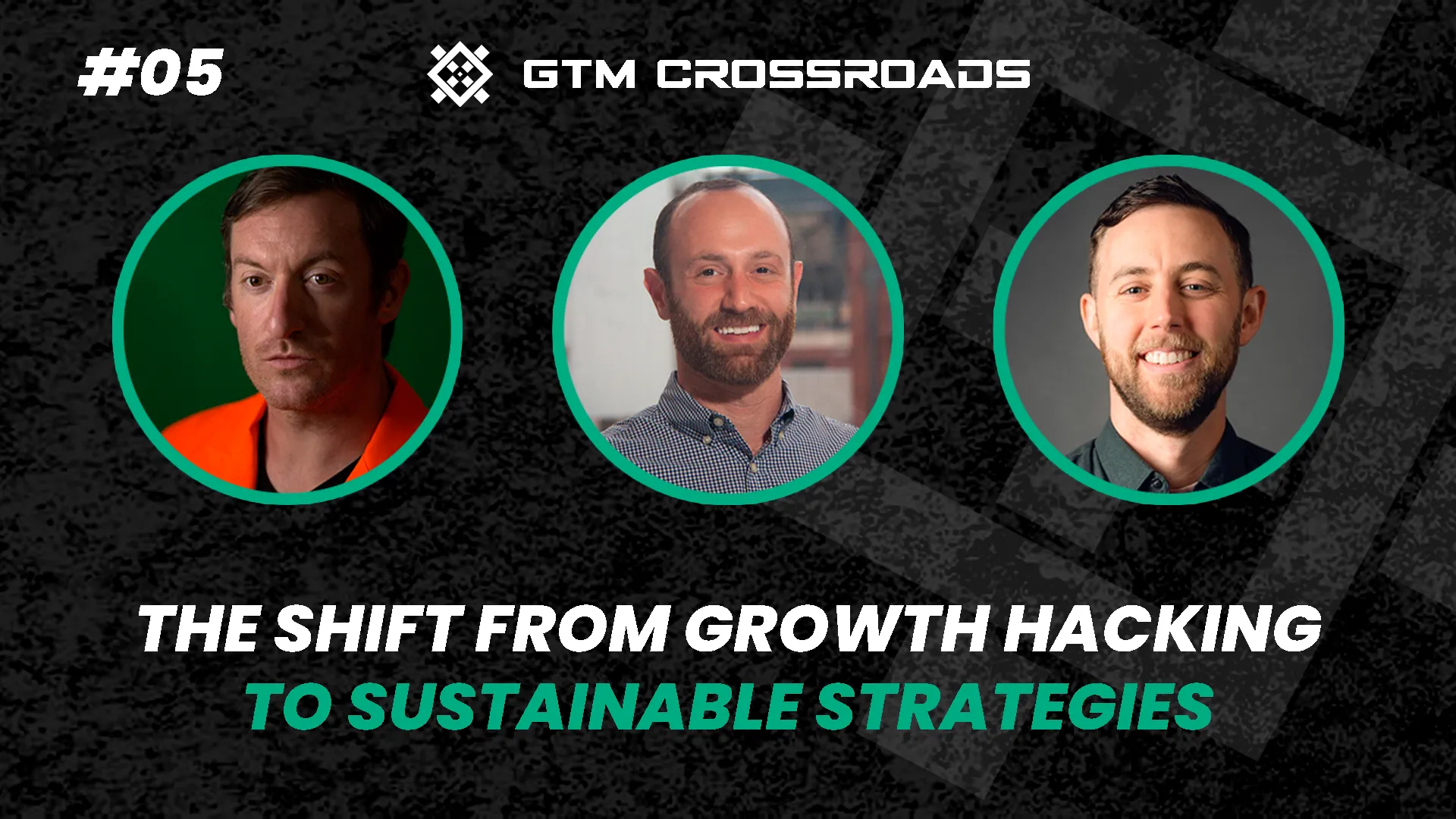 #05

GTM CROSSROADS

THE SHIFT FROM GROWTH HACKING TO SUSTAINABLE STRATEGIES